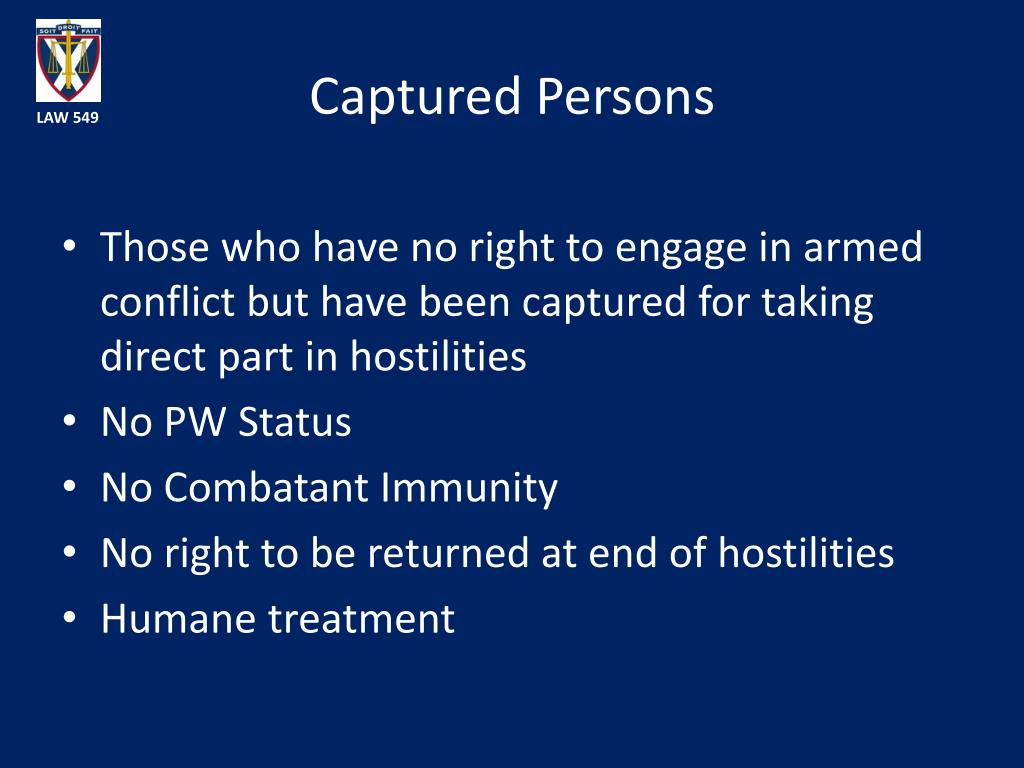 SOIT DROIT FAIT

LAW 549

Captured Persons

• Those who have no right to engage in armed conflict but have been captured for taking direct part in hostilities
• No PW Status
• No Combatant Immunity
• No right to be returned at end of hostilities
• Humane treatment